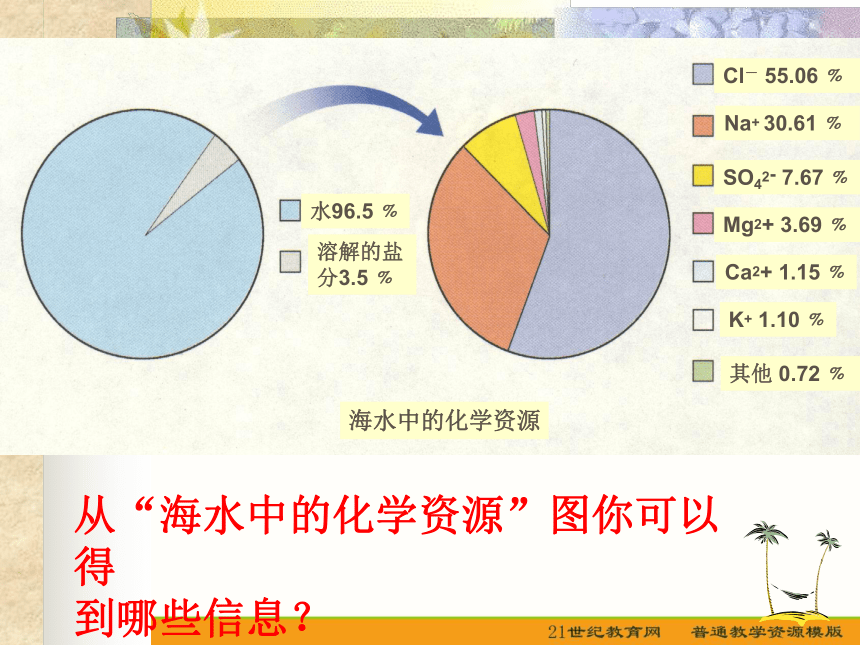 水96.5 %

溶解的盐分3.5 %

$Cl^-$ 55.06 %

$Na^+$ 30.61 %

$SO_4^{2-}$ 7.67 %

$Mg^{2+}$ 3.69 %

$Ca^{2+}$ 1.15 %

$K^+$ 1.10 %

其他 0.72 %

海水中的化学资源

从“海水中的化学资源”图你可以得到哪些信息？

21世纪教育网 普通教学资源模版